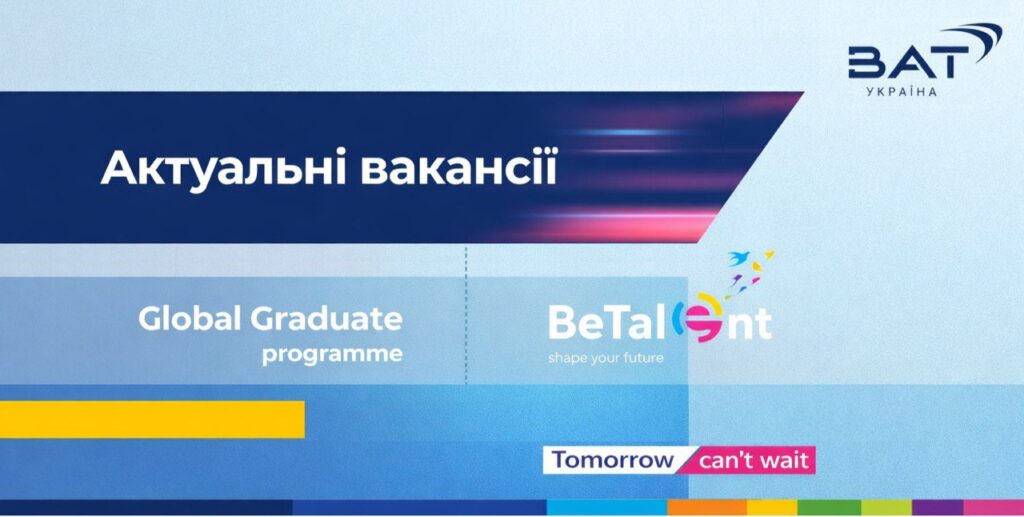 BAT
УКРАЇНА

Актуальні вакансії

Global Graduate programme

BeTalent
shape your future

Tomorrow can't wait